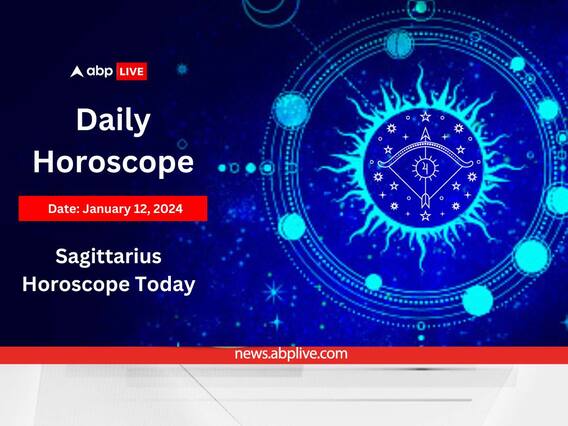 abp LIVE

Daily Horoscope

Date: January 12, 2024

Sagittarius Horoscope Today

news.abplive.com